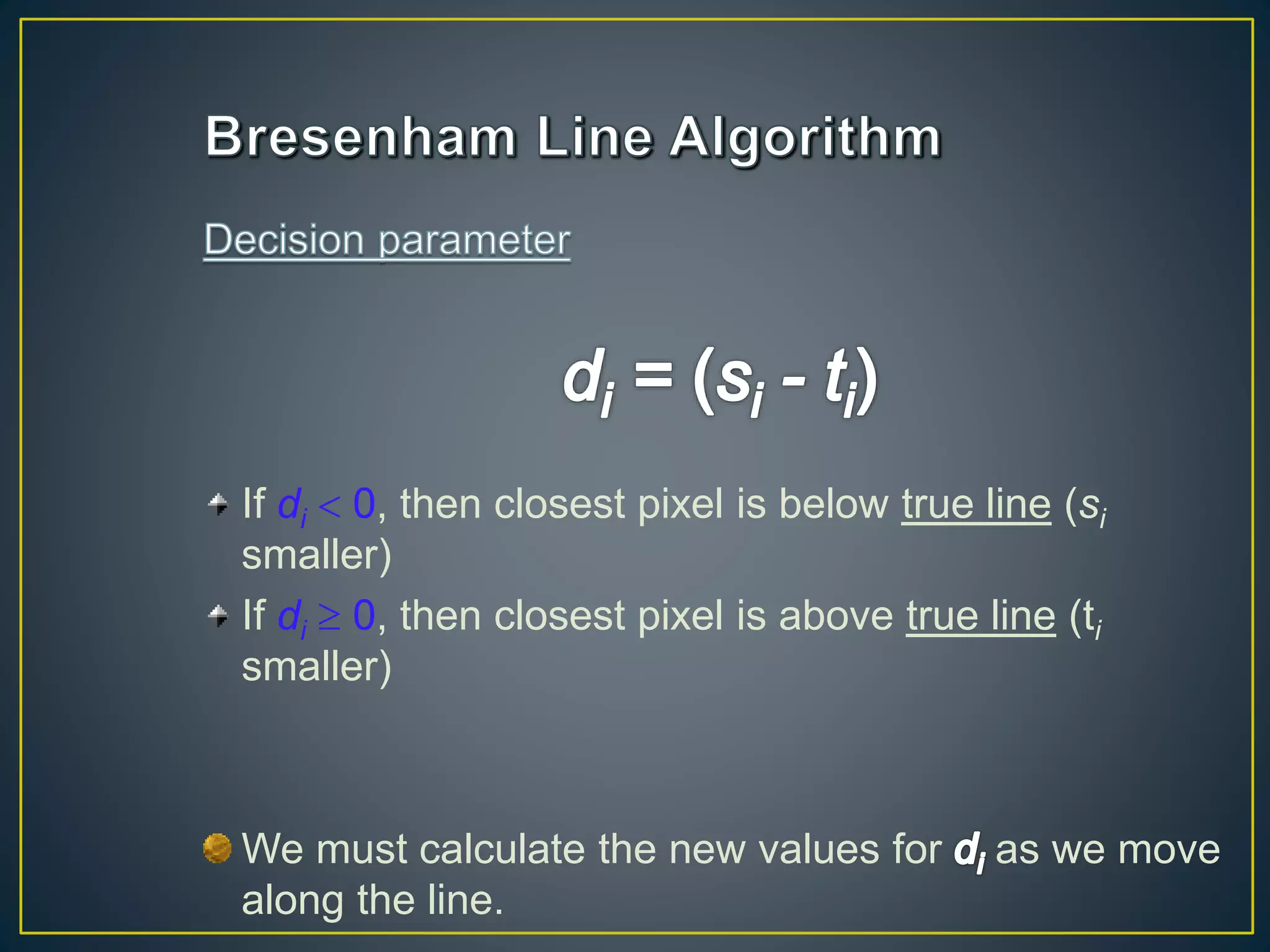 Bresenham Line Algorithm

Decision parameter

$d_i = (s_i - t_i)$

If $d_i < 0$, then closest pixel is below true line ($s_i$ smaller)

If $d_i \geq 0$, then closest pixel is above true line ($t_i$ smaller)

We must calculate the new values for $d_i$ as we move along the line.